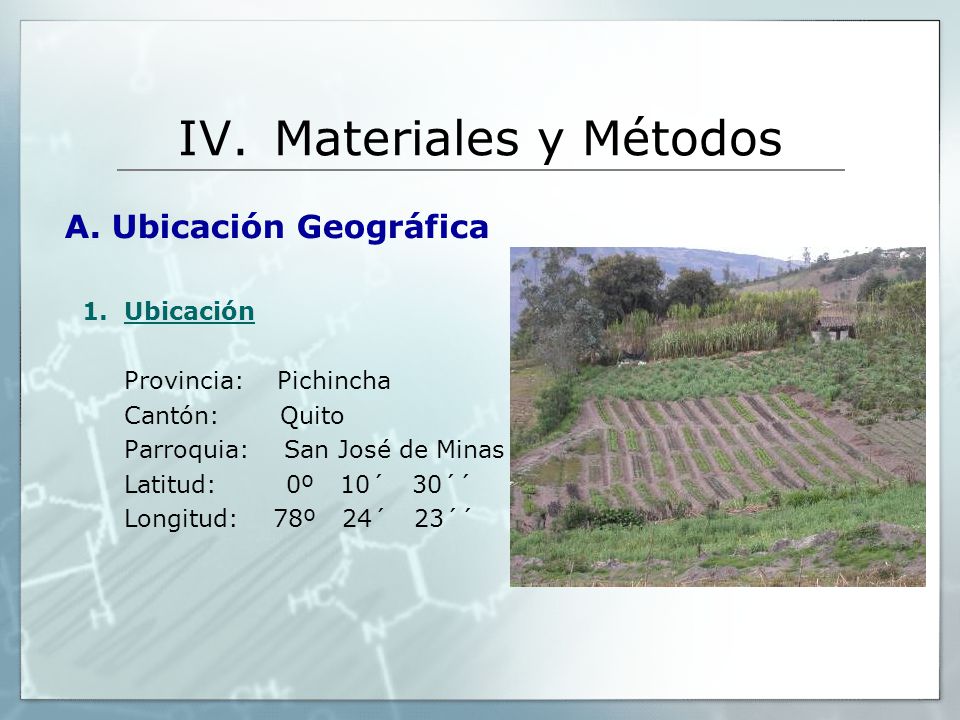 IV. Materiales y Métodos

A. Ubicación Geográfica

1. Ubicación

Provincia: Pichincha
Cantón: Quito
Parroquia: San José de Minas
Latitud: 0º 10´ 30´´
Longitud: 78º 24´ 23´´